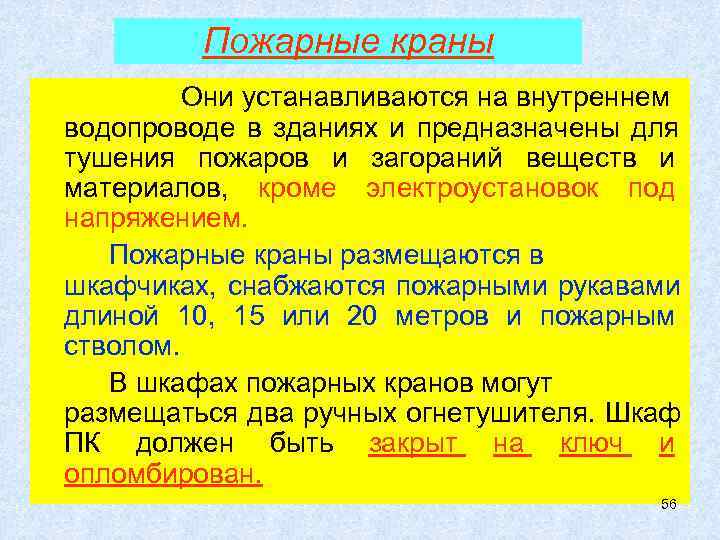 Пожарные краны

Они устанавливаются на внутреннем водопроводе в зданиях и предназначены для тушения пожаров и загораний веществ и материалов, кроме электроустановок под напряжением.

Пожарные краны размещаются в шкафчиках, снабжаются пожарными рукавами длиной 10, 15 или 20 метров и пожарным стволом.

В шкафах пожарных кранов могут размещаться два ручных огнетушителя. Шкаф ПК должен быть закрыт на ключ и опломбирован.

56